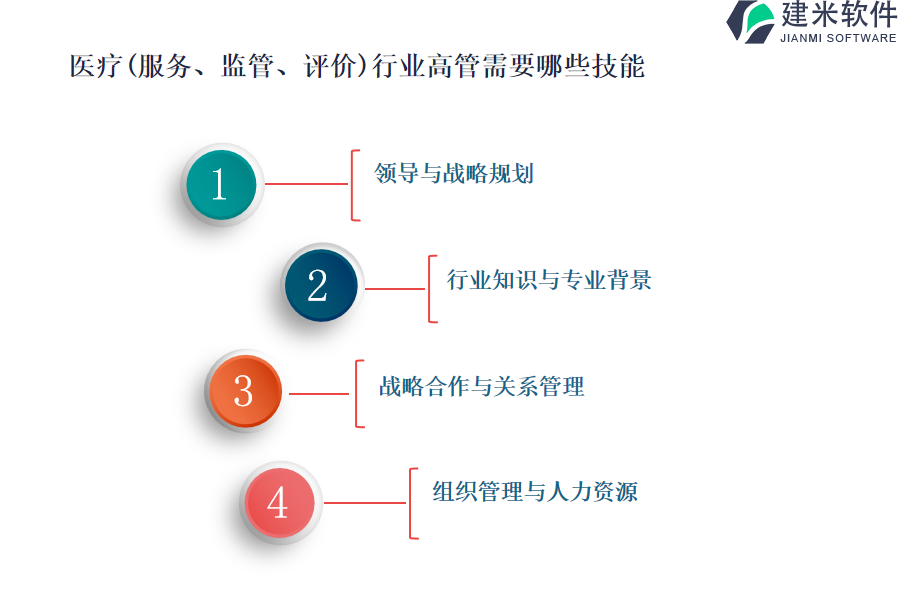 建米软件
JIANMI SOFTWARE

医疗(服务、监管、评价)行业高管需要哪些技能

1
领导与战略规划

2
行业知识与专业背景

3
战略合作与关系管理

4
组织管理与人力资源